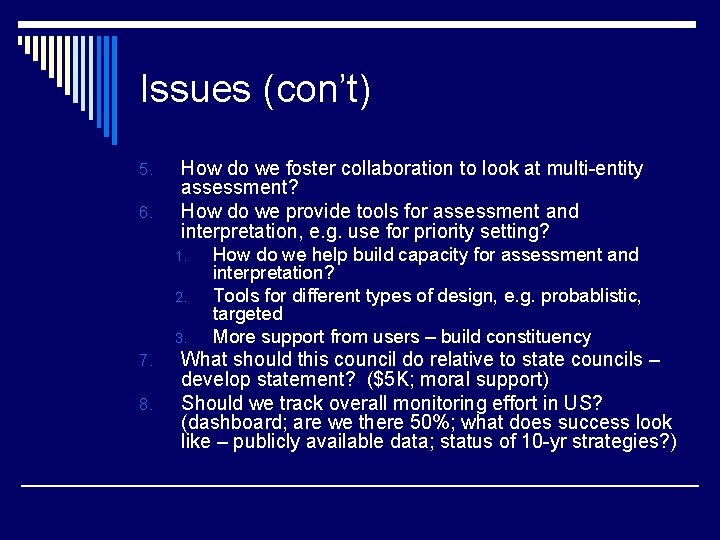 Issues (con't)

5. How do we foster collaboration to look at multi-entity assessment?
6. How do we provide tools for assessment and interpretation, e.g. use for priority setting?
   1. How do we help build capacity for assessment and interpretation?
   2. Tools for different types of design, e.g. probablistic, targeted
   3. More support from users – build constituency
7. What should this council do relative to state councils – develop statement? ($5K; moral support)
8. Should we track overall monitoring effort in US? (dashboard; are we there 50%; what does success look like – publicly available data; status of 10-yr strategies?)